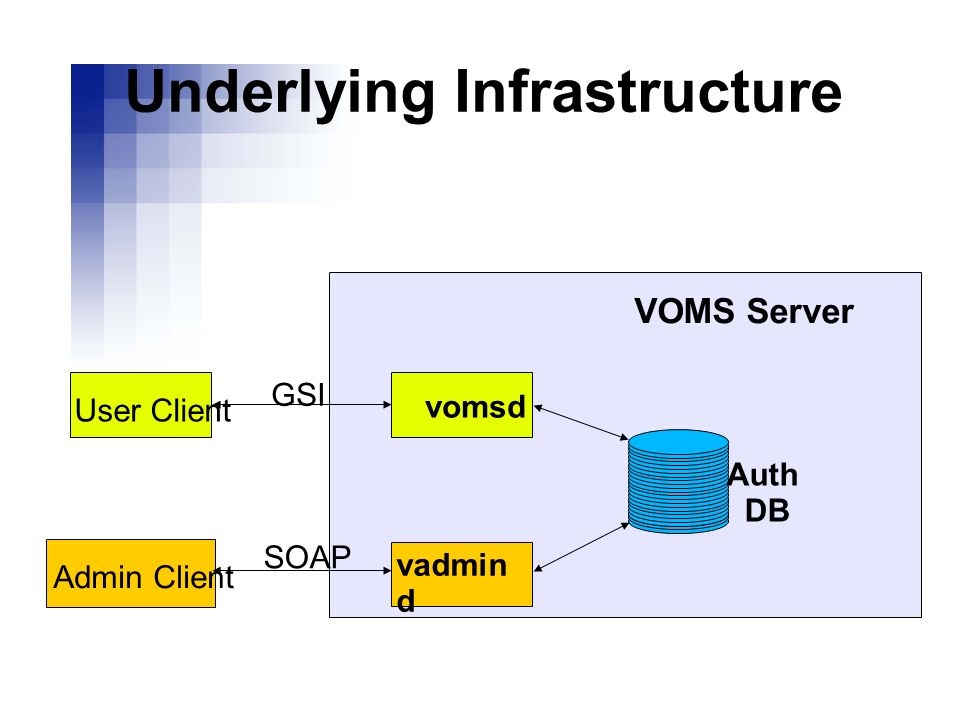 Underlying Infrastructure

VOMS Server

User Client

GSI

vomsd

Auth DB

Admin Client

SOAP

vadmin d